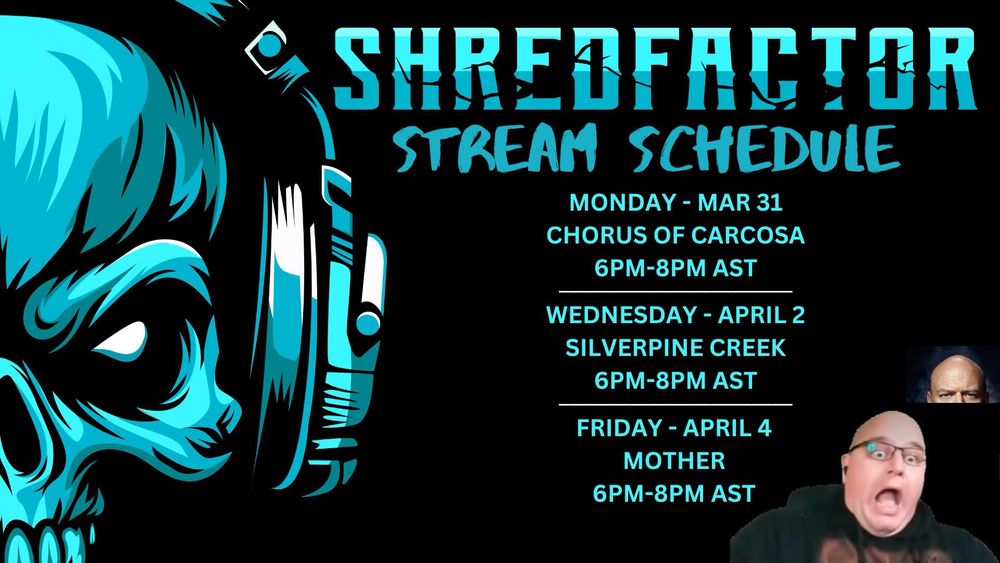 SHREDFACTOR
STREAM SCHEDULE

MONDAY - MAR 31
CHORUS OF CARCOSA
6PM-8PM AST

WEDNESDAY - APRIL 2
SILVERPINE CREEK
6PM-8PM AST

FRIDAY - APRIL 4
MOTHER
6PM-8PM AST